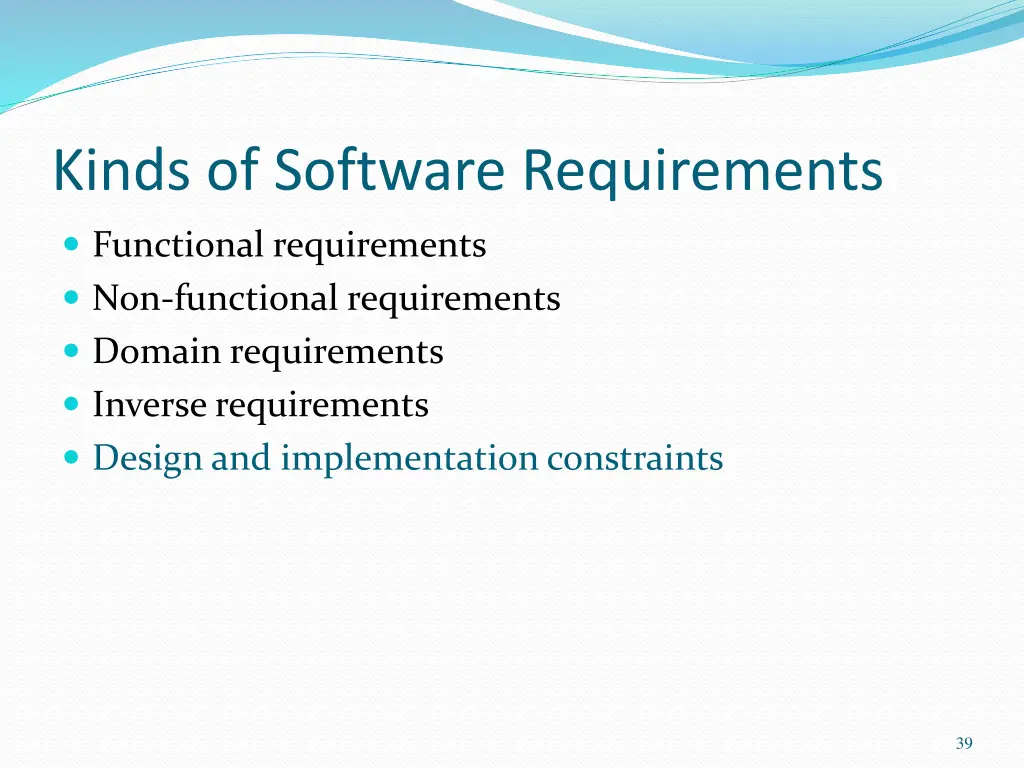 Kinds of Software Requirements

- Functional requirements
- Non-functional requirements
- Domain requirements
- Inverse requirements
- Design and implementation constraints

39